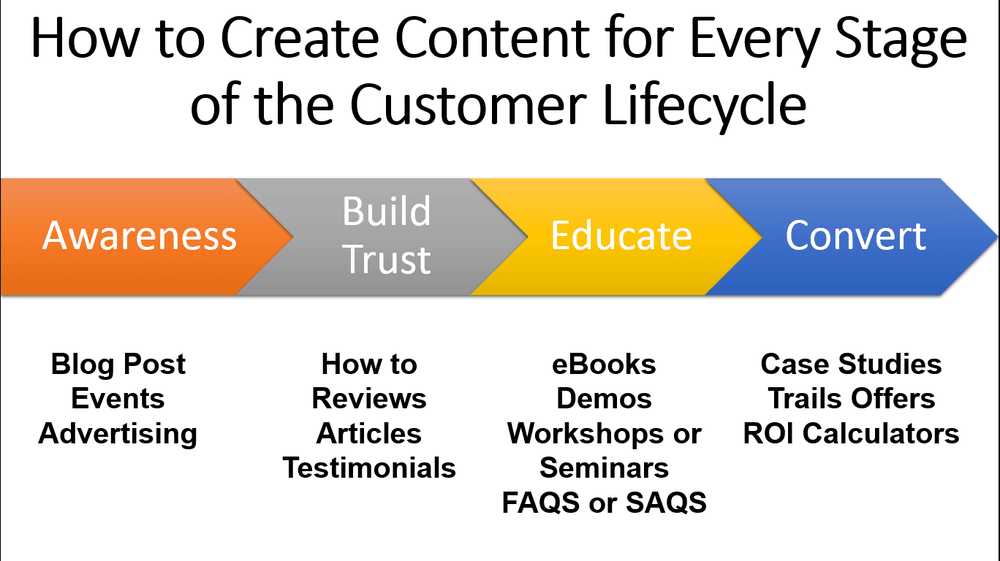 How to Create Content for Every Stage of the Customer Lifecycle

Awareness

Build Trust

Educate

Convert

Blog Post
Events
Advertising

How to
Reviews
Articles
Testimonials

eBooks
Demos
Workshops or Seminars
FAQS or SAQS

Case Studies
Trails Offers
ROI Calculators